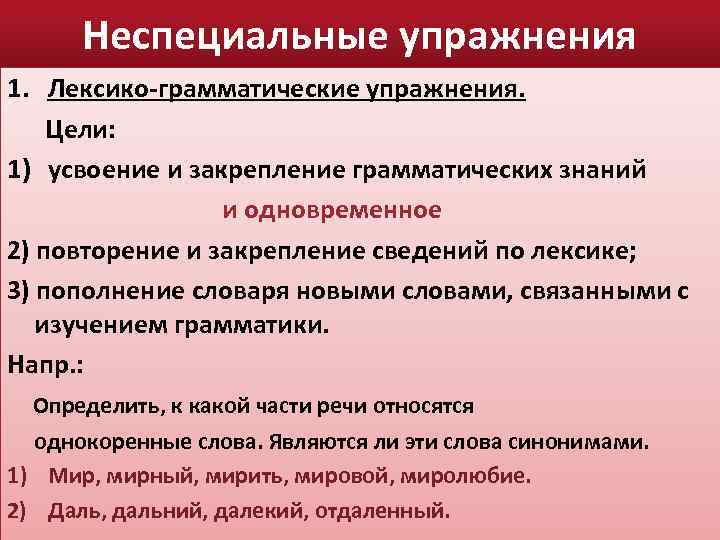 Неспециальные упражнения

1. Лексико-грамматические упражнения.

Цели:

1) усвоение и закрепление грамматических знаний

и одновременное

2) повторение и закрепление сведений по лексике;

3) пополнение словаря новыми словами, связанными с изучением грамматики.

Напр.:

Определить, к какой части речи относятся однокоренные слова. Являются ли эти слова синонимами.

1) Мир, мирный, мирить, мировой, миролюбие.

2) Даль, дальний, далекий, отдаленный.